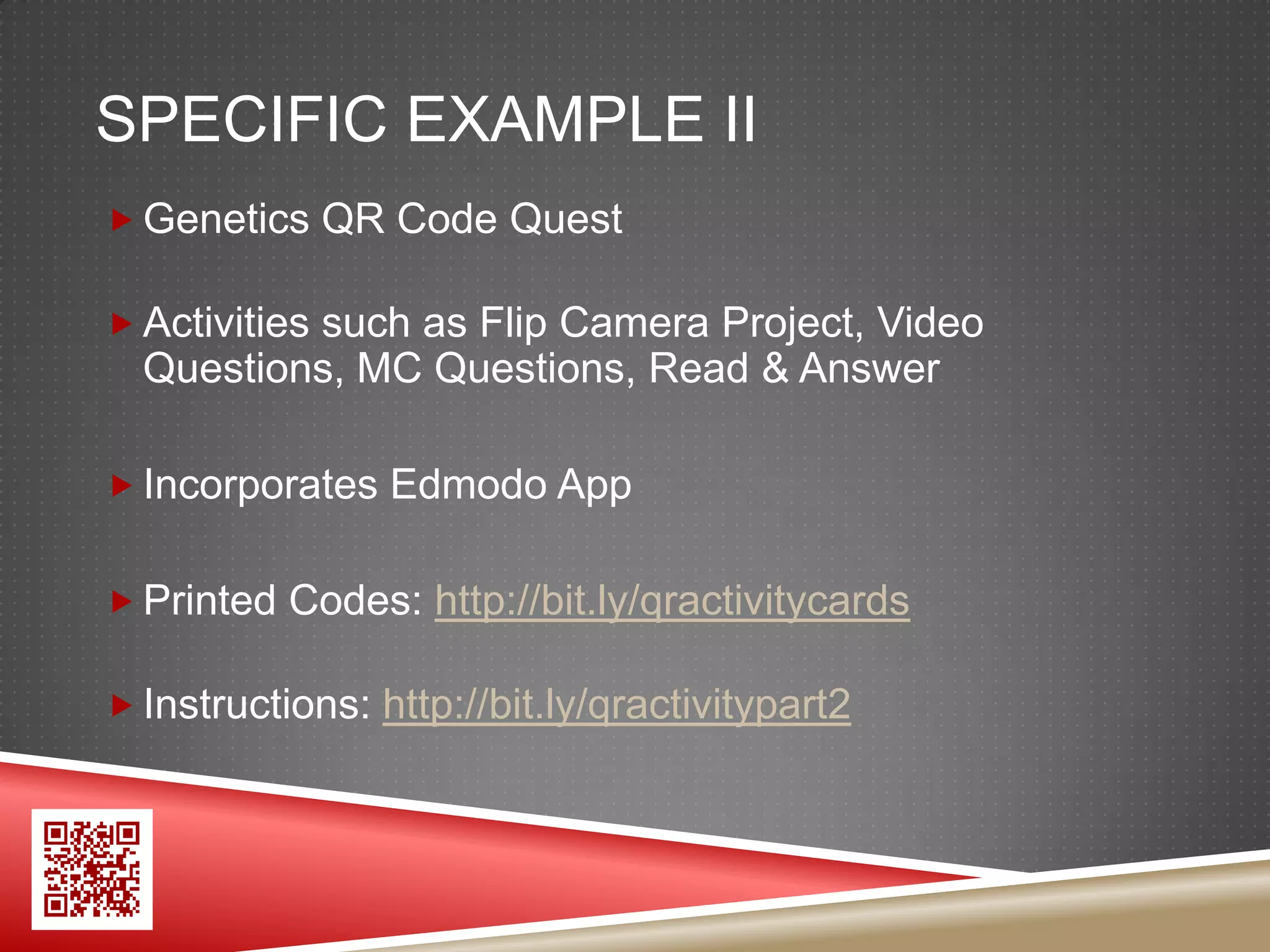 SPECIFIC EXAMPLE II

Genetics QR Code Quest

Activities such as Flip Camera Project, Video Questions, MC Questions, Read & Answer

Incorporates Edmodo App

Printed Codes: http://bit.ly/qractivitycards

Instructions: http://bit.ly/qractivitypart2